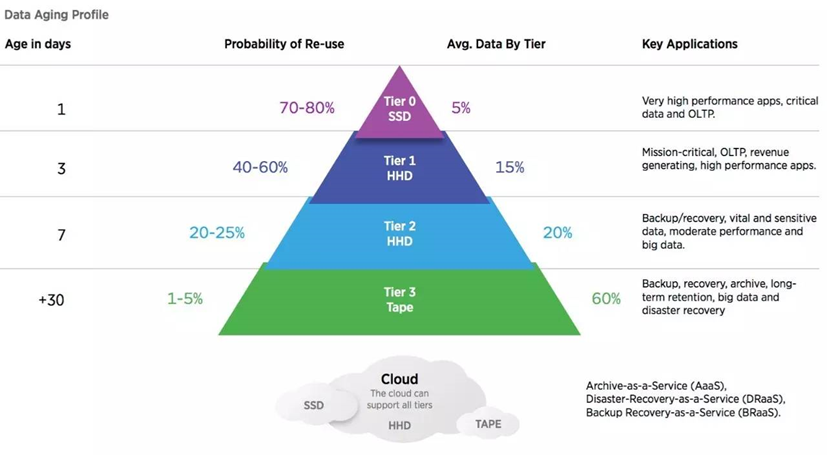 Data Aging Profile

| Age in days | Probability of Re-use | | Avg. Data By Tier | Key Applications |
|---|---|---|---|---|
| 1 | 70-80% | Tier 0 SSD | 5% | Very high performance apps, critical data and OLTP. |
| 3 | 40-60% | Tier 1 HHD | 15% | Mission-critical, OLTP, revenue generating, high performance apps. |
| 7 | 20-25% | Tier 2 HHD | 20% | Backup/recovery, vital and sensitive data, moderate performance and big data. |
| +30 | 1-5% | Tier 3 Tape | 60% | Backup, recovery, archive, long-term retention, big data and disaster recovery |

Cloud
The cloud can support all tiers
SSD
HHD
TAPE

Archive-as-a-Service (AaaS), Disaster-Recovery-as-a-Service (DRaaS), Backup Recovery-as-a-Service (BRaaS).